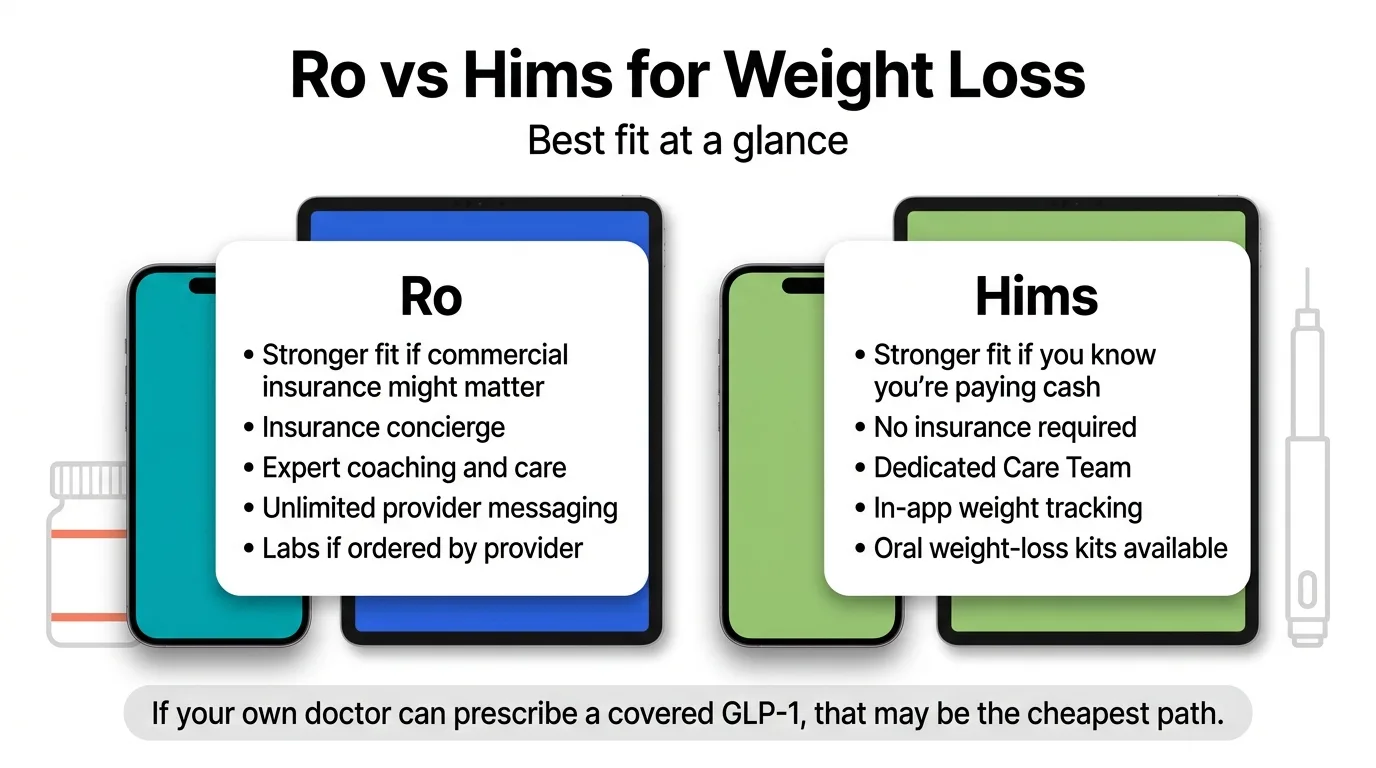 Ro vs Hims for Weight Loss

Best fit at a glance

Ro

• Stronger fit if commercial insurance might matter
• Insurance concierge
• Expert coaching and care
• Unlimited provider messaging
• Labs if ordered by provider

Hims

• Stronger fit if you know you're paying cash
• No insurance required
• Dedicated Care Team
• In-app weight tracking
• Oral weight-loss kits available

If your own doctor can prescribe a covered GLP-1, that may be the cheapest path.